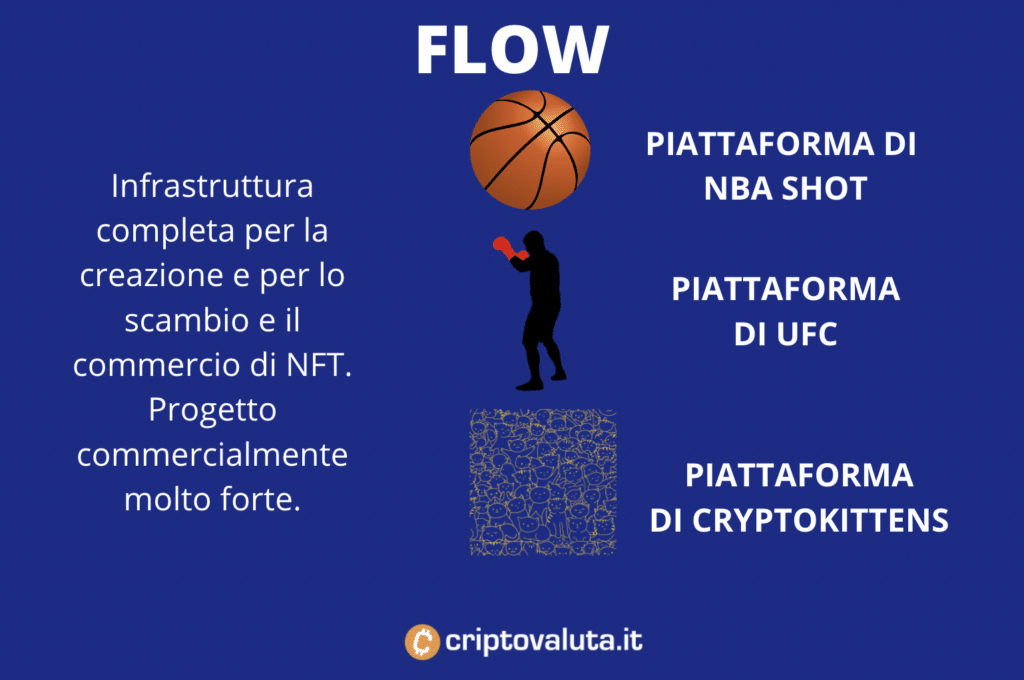 FLOW

Infrastruttura completa per la creazione e per lo scambio e il commercio di NFT. Progetto commercialmente molto forte.

PIATTAFORMA DI NBA SHOT

PIATTAFORMA DI UFC

PIATTAFORMA DI CRYPTOKITTENS

criptovaluta.it